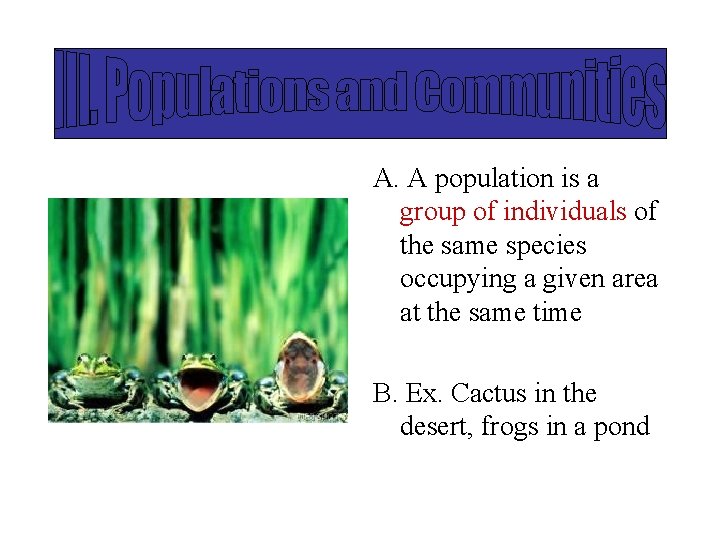 III. Populations and Communities

A. A population is a group of individuals of the same species occupying a given area at the same time

B. Ex. Cactus in the desert, frogs in a pond